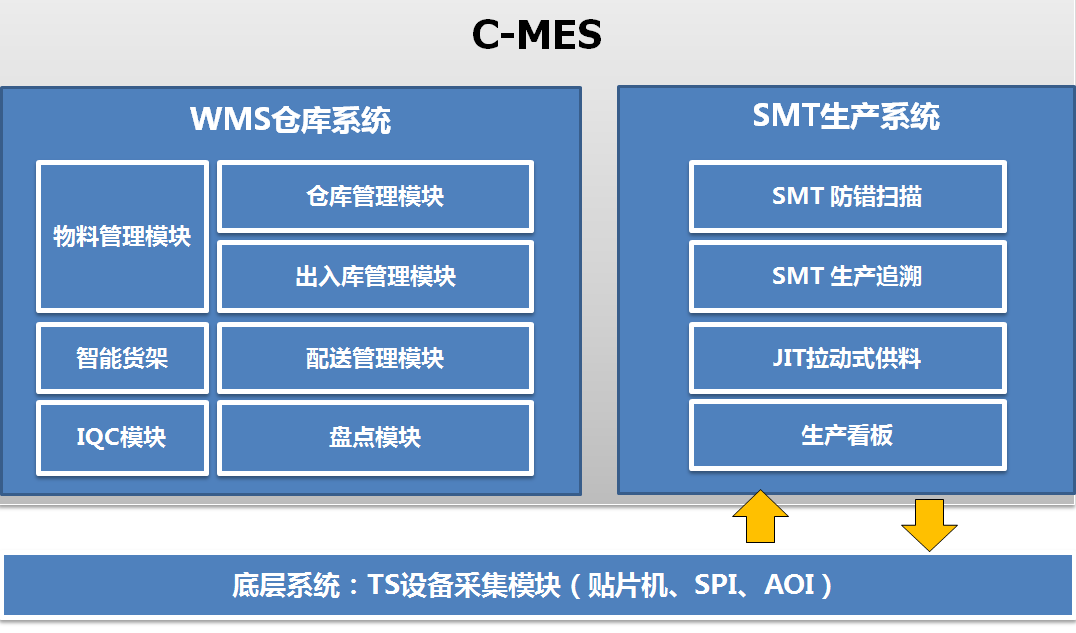 C-MES

WMS仓库系统

物料管理模块

仓库管理模块

出入库管理模块

智能货架

配送管理模块

IQC模块

盘点模块

SMT生产系统

SMT 防错扫描

SMT 生产追溯

JIT拉动式供料

生产看板

底层系统：TS设备采集模块（贴片机、SPI、AOI）